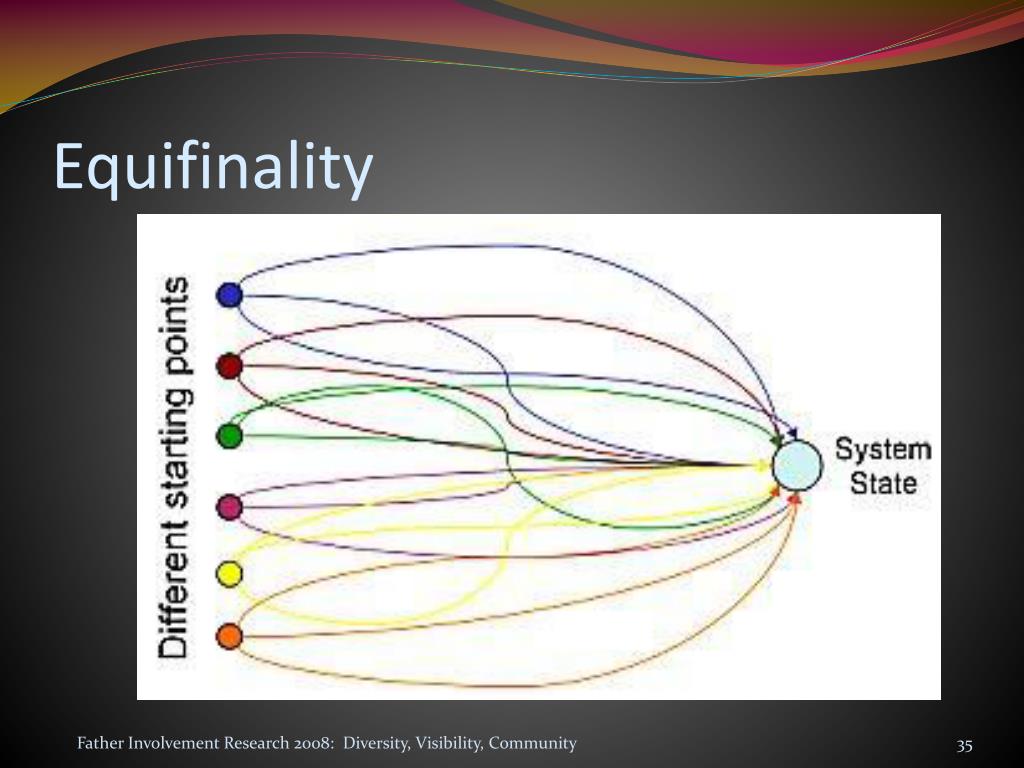 Equifinality

Different starting points

System State

Father Involvement Research 2008: Diversity, Visibility, Community

35